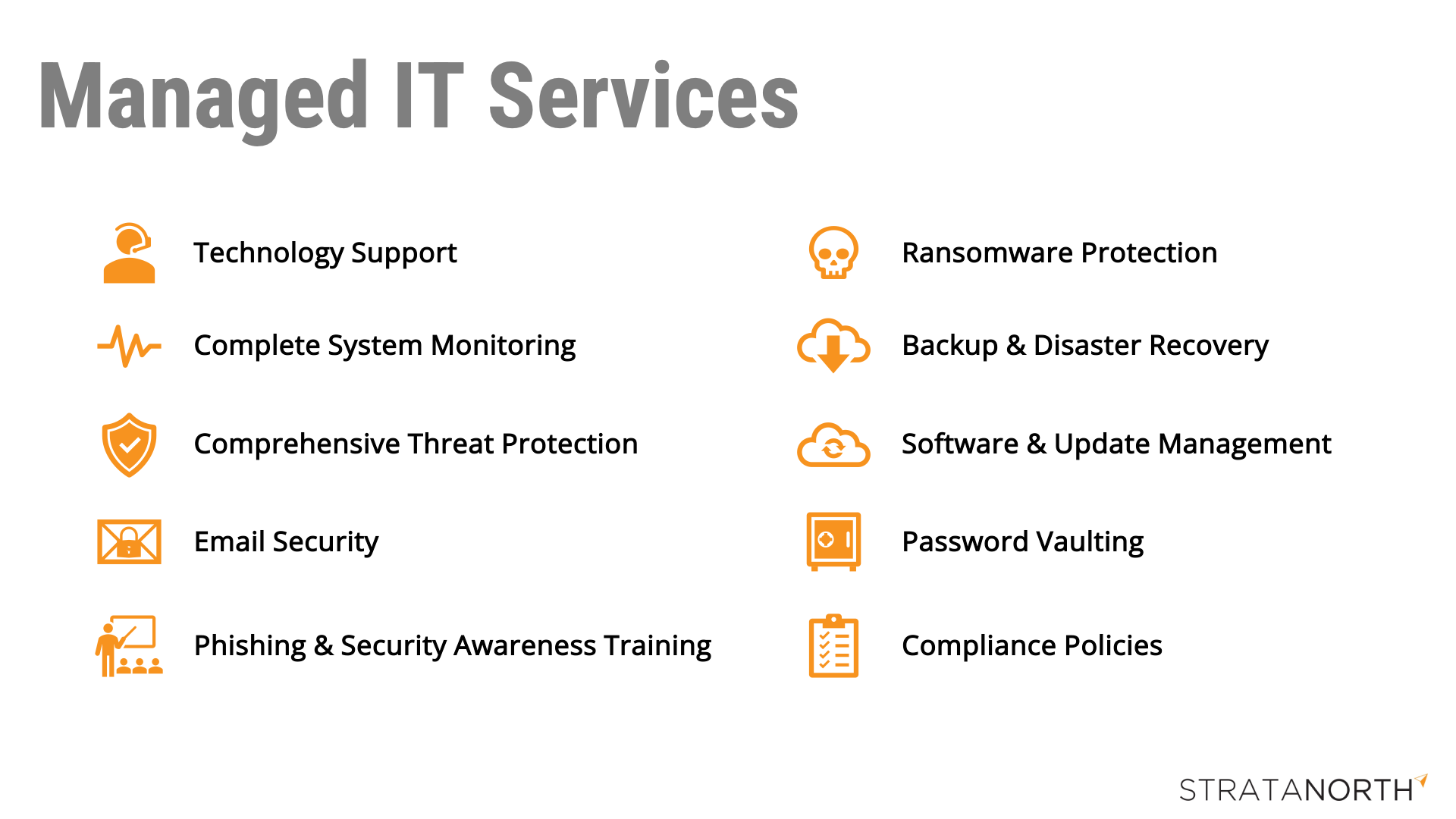 Managed IT Services

Technology Support

Complete System Monitoring

Comprehensive Threat Protection

Email Security

Phishing & Security Awareness Training

Ransomware Protection

Backup & Disaster Recovery

Software & Update Management

Password Vaulting

Compliance Policies

STRATANORTH